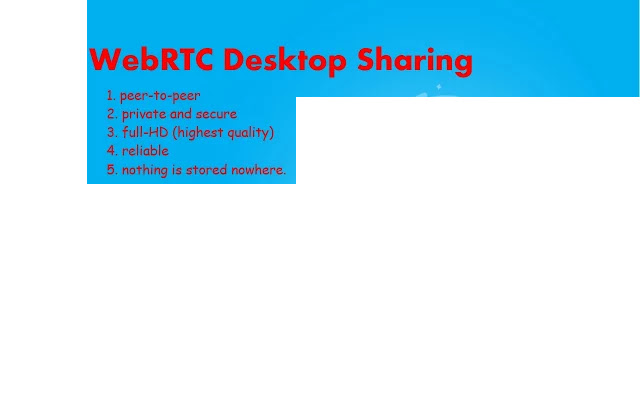 WebRTC Desktop Sharing

1. peer-to-peer
2. private and secure
3. full-HD (highest quality)
4. reliable
5. nothing is stored nowhere.